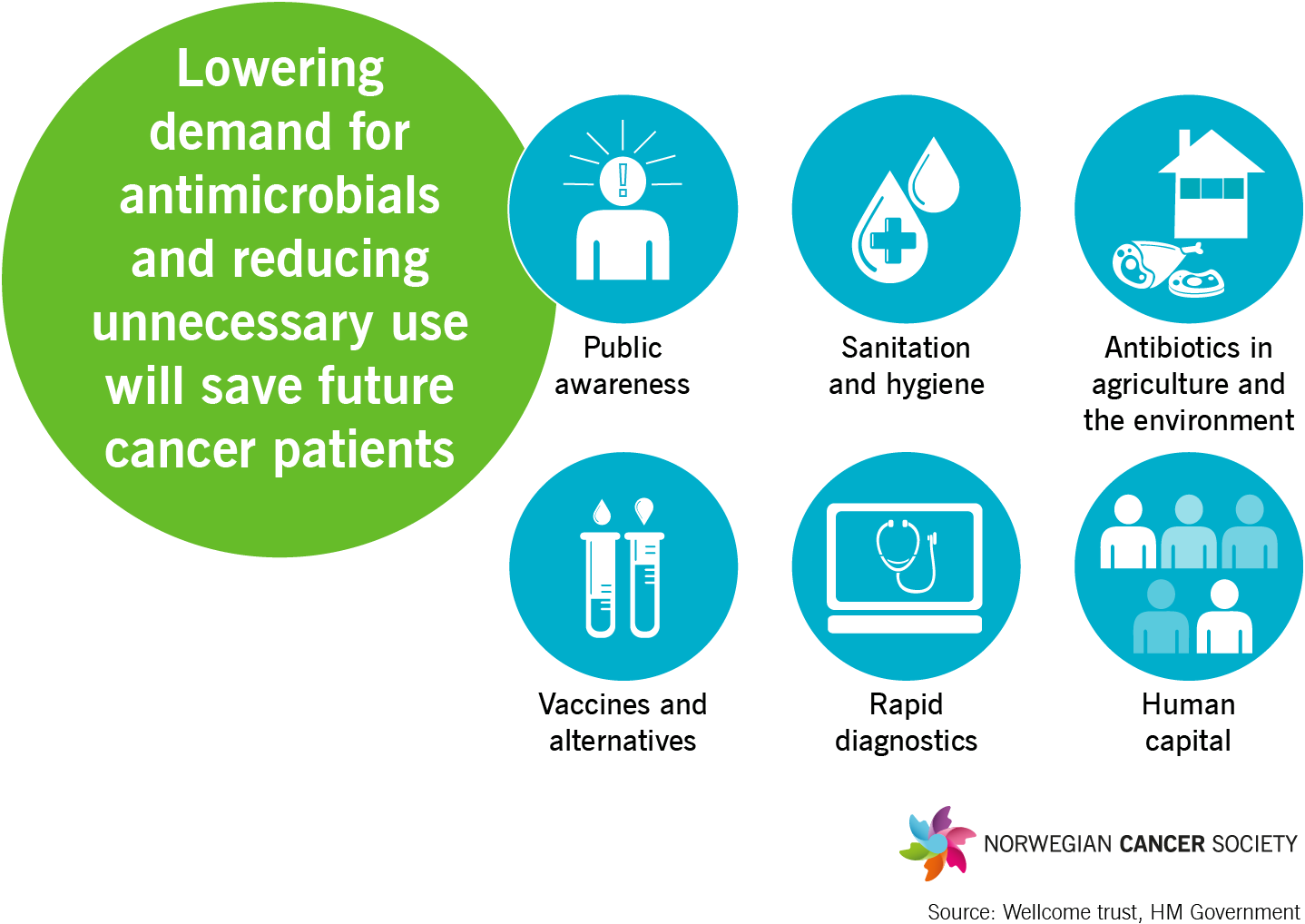 Lowering demand for antimicrobials and reducing unnecessary use will save future cancer patients

Public awareness

Sanitation and hygiene

Antibiotics in agriculture and the environment

Vaccines and alternatives

Rapid diagnostics

Human capital

NORWEGIAN CANCER SOCIETY

Source: Wellcome trust, HM Government